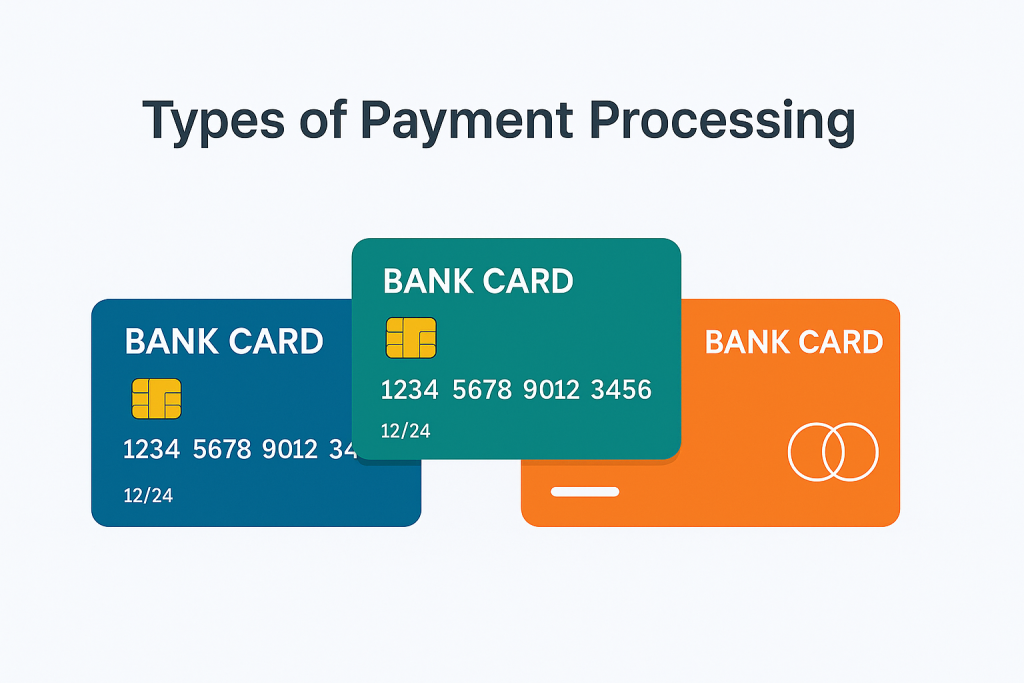 Types of Payment Processing

BANK CARD

1234 5678 9012 34

12/24

BANK CARD

1234 5678 9012 3456

12/24

BANK CARD